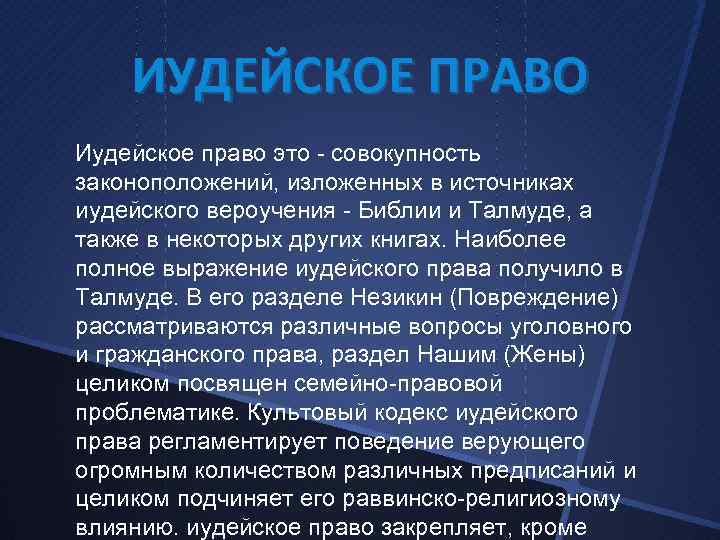 ИУДЕЙСКОЕ ПРАВО

Иудейское право это - совокупность законоположений, изложенных в источниках иудейского вероучения - Библии и Талмуде, а также в некоторых других книгах. Наиболее полное выражение иудейского права получило в Талмуде. В его разделе Незикин (Повреждение) рассматриваются различные вопросы уголовного и гражданского права, раздел Нашим (Жены) целиком посвящен семейно-правовой проблематике. Культовый кодекс иудейского права регламентирует поведение верующего огромным количеством различных предписаний и целиком подчиняет его раввинско-религиозному влиянию. иудейское право закрепляет, кроме